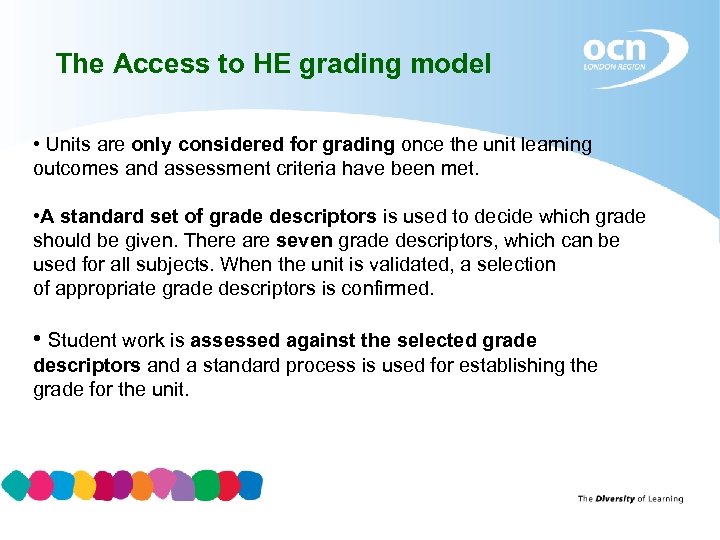 The Access to HE grading model

ocn
LONDON REGION

• Units are only considered for grading once the unit learning outcomes and assessment criteria have been met.

•A standard set of grade descriptors is used to decide which grade should be given. There are seven grade descriptors, which can be used for all subjects. When the unit is validated, a selection of appropriate grade descriptors is confirmed.

• Student work is assessed against the selected grade descriptors and a standard process is used for establishing the grade for the unit.

The Diversity of Learning